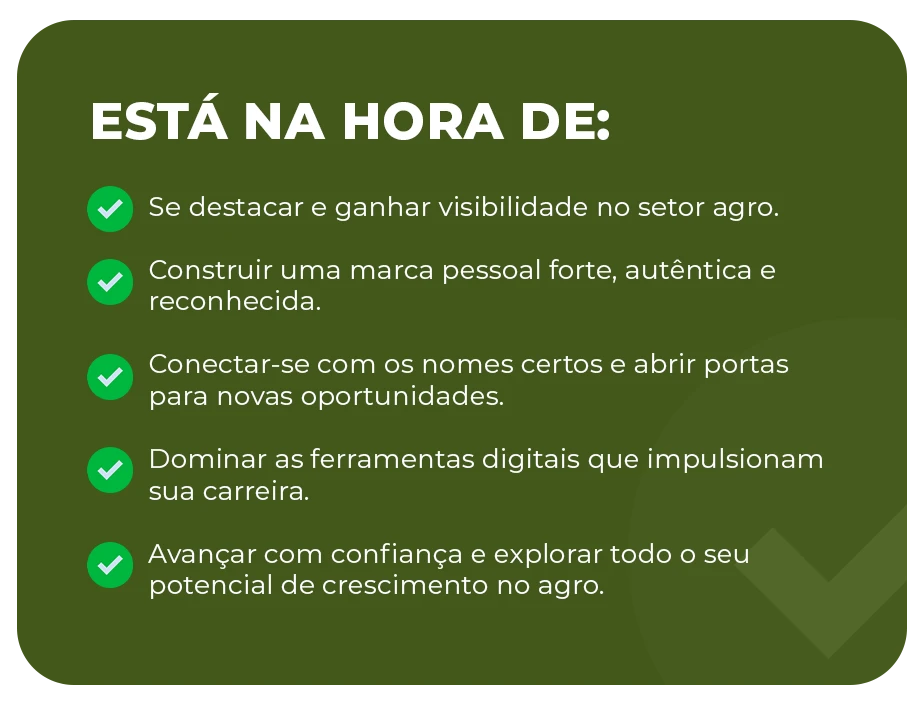 ESTÁ NA HORA DE:

Se destacar e ganhar visibilidade no setor agro.

Construir uma marca pessoal forte, autêntica e reconhecida.

Conectar-se com os nomes certos e abrir portas para novas oportunidades.

Dominar as ferramentas digitais que impulsionam sua carreira.

Avançar com confiança e explorar todo o seu potencial de crescimento no agro.